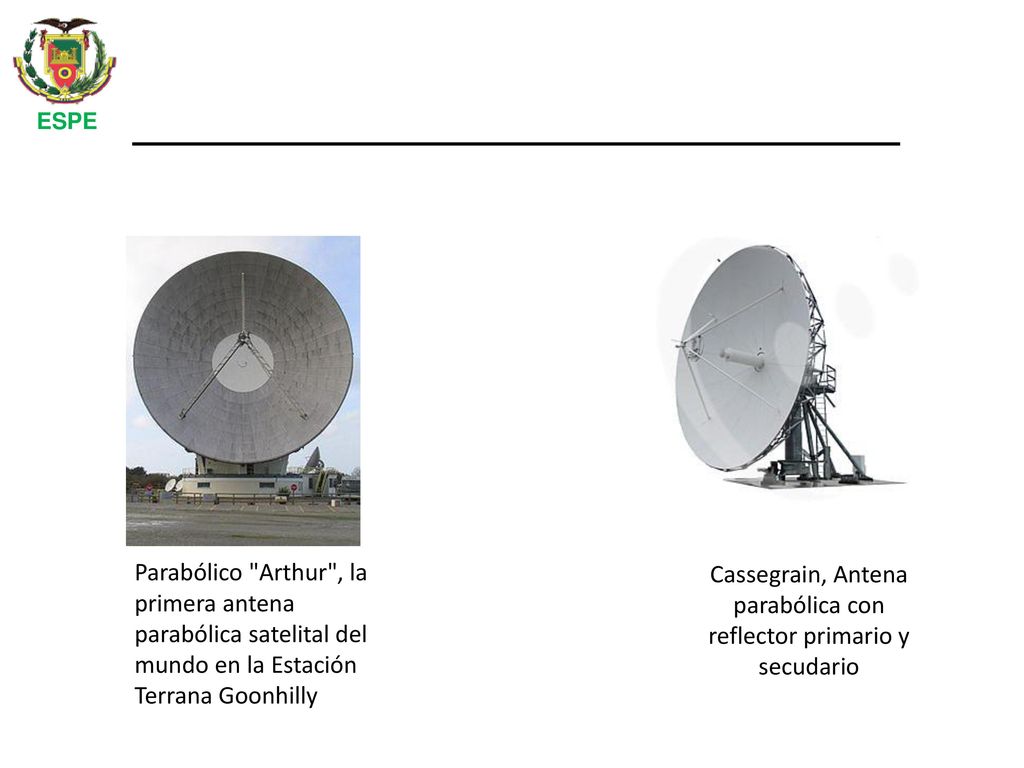 ESPE

Parabólico "Arthur", la primera antena parabólica satelital del mundo en la Estación Terrana Goonhilly

Cassegrain, Antena parabólica con reflector primario y secudario